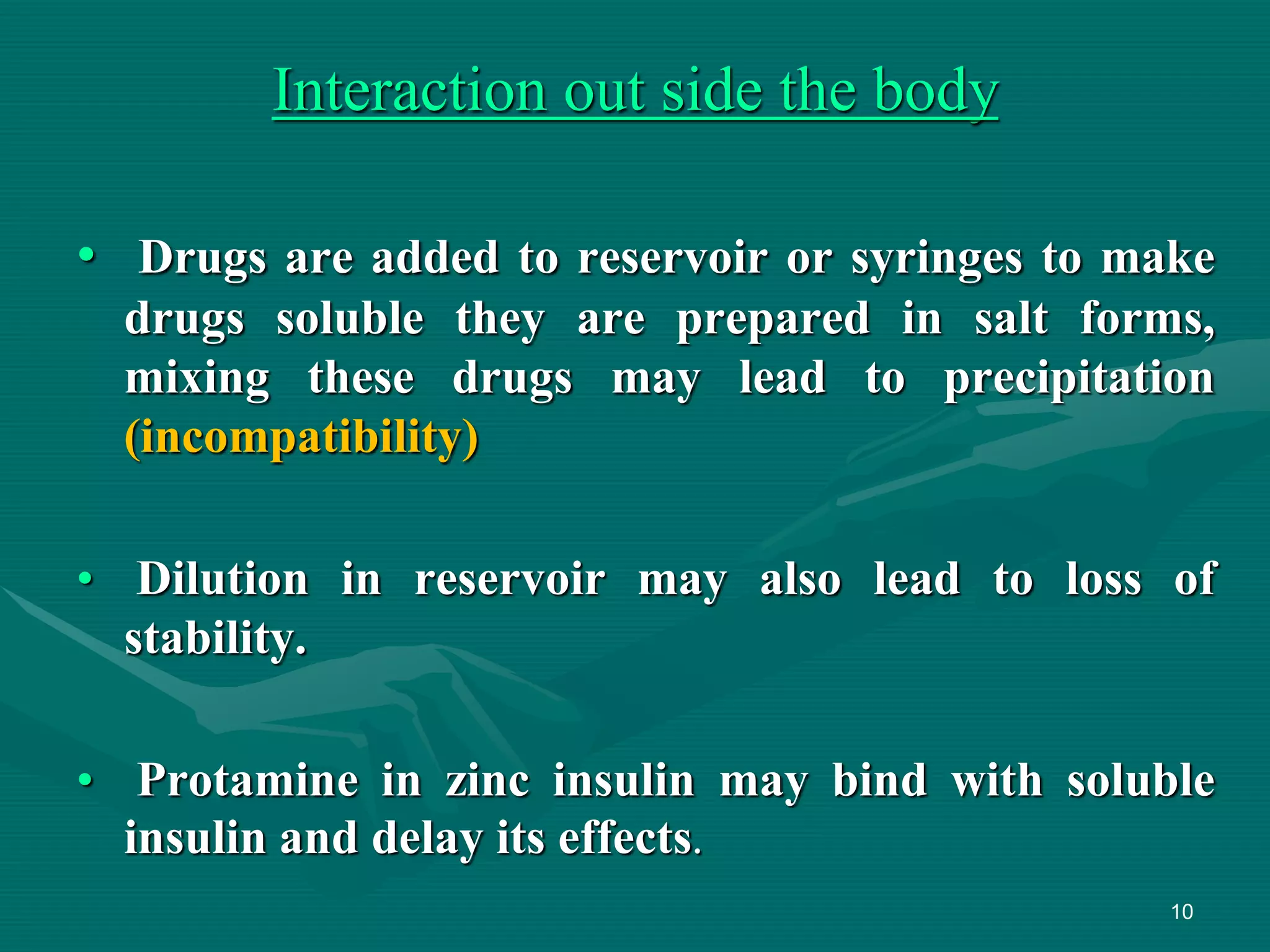 Interaction out side the body

• Drugs are added to reservoir or syringes to make drugs soluble they are prepared in salt forms, mixing these drugs may lead to precipitation (incompatibility)

• Dilution in reservoir may also lead to loss of stability.

• Protamine in zinc insulin may bind with soluble insulin and delay its effects.

10